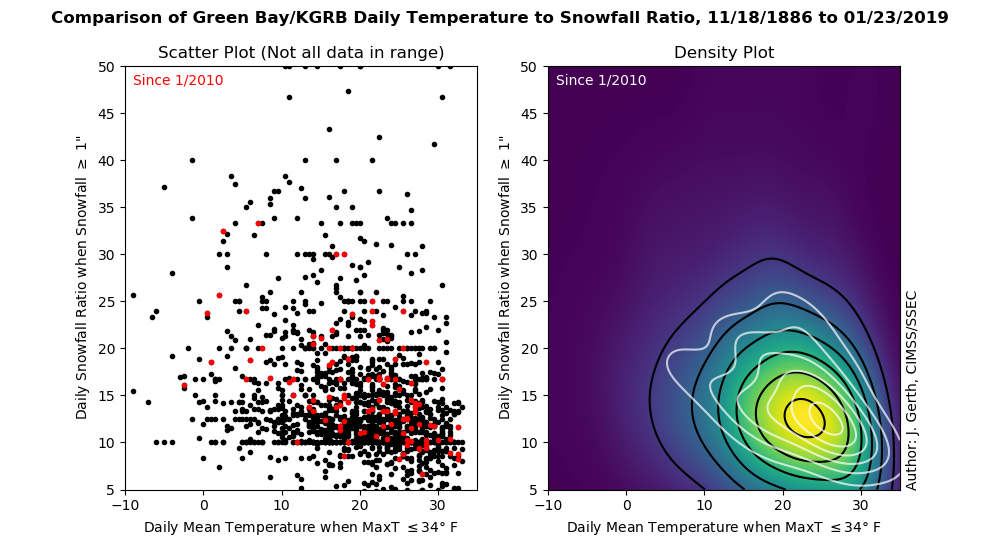 Comparison of Green Bay/KGRB Daily Temperature to Snowfall Ratio, 11/18/1886 to 01/23/2019

Scatter Plot (Not all data in range)

Since 1/2010

Daily Snowfall Ratio when Snowfall $\geq$ 1"

50
45
40
35
30
25
20
15
10
5

−10
0
10
20
30

Daily Mean Temperature when MaxT $\leq$34° F

Density Plot

Since 1/2010

Daily Snowfall Ratio when Snowfall $\geq$ 1"

50
45
40
35
30
25
20
15
10
5

−10
0
10
20
30

Daily Mean Temperature when MaxT $\leq$34° F

Author: J. Gerth, CIMSS/SSEC